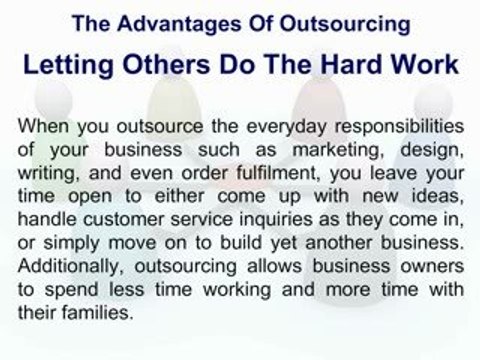 The Advantages Of Outsourcing

Letting Others Do The Hard Work

When you outsource the everyday responsibilities of your business such as marketing, design, writing, and even order fulfilment, you leave your time open to either come up with new ideas, handle customer service inquiries as they come in, or simply move on to build yet another business. Additionally, outsourcing allows business owners to spend less time working and more time with their families.